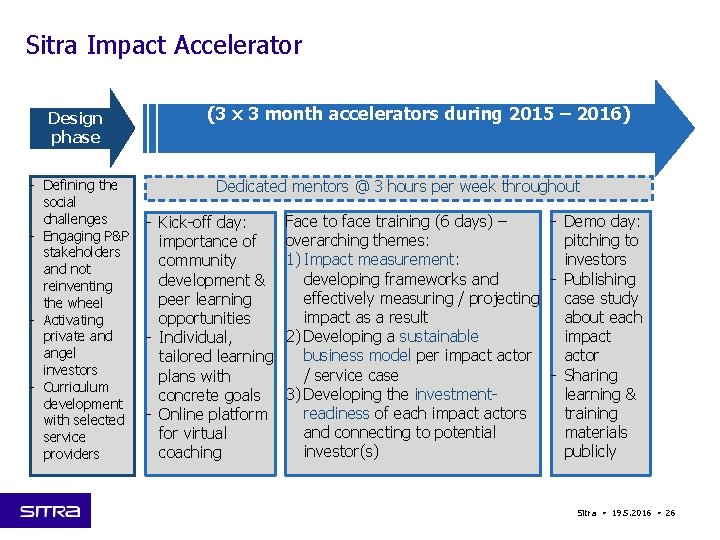 Sitra Impact Accelerator

Design phase

(3 x 3 month accelerators during 2015 – 2016)

- Defining the social challenges
- Engaging P&P stakeholders and not reinventing the wheel
- Activating private and angel investors
- Curriculum development with selected service providers

Dedicated mentors @ 3 hours per week throughout

- Kick-off day: importance of community development & peer learning opportunities
- Individual, tailored learning plans with concrete goals
- Online platform for virtual coaching

Face to face training (6 days) – overarching themes:
1) Impact measurement: developing frameworks and effectively measuring / projecting impact as a result
2) Developing a sustainable business model per impact actor / service case
3) Developing the investment-readiness of each impact actors and connecting to potential investor(s)

- Demo day: pitching to investors
- Publishing case study about each impact actor
- Sharing learning & training materials publicly

SITRA

Sitra • 19.5.2016 • 26